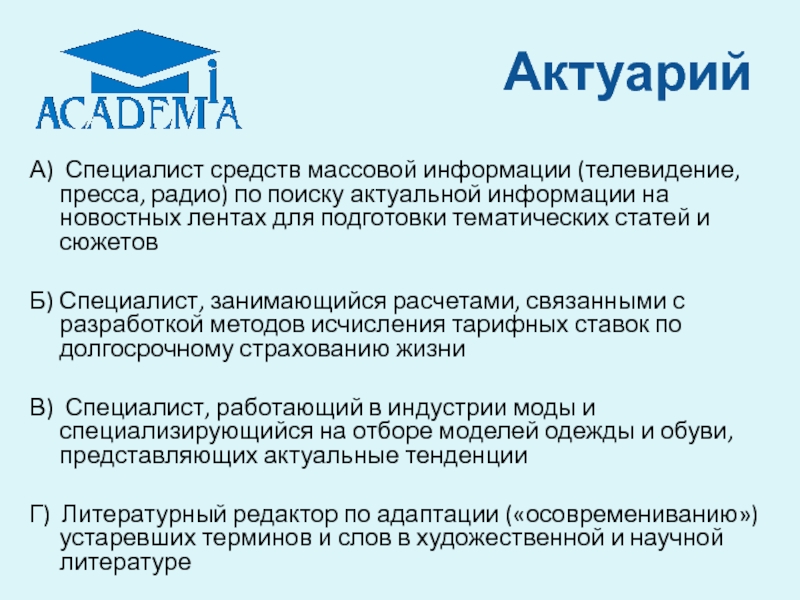 ACADEMIA

Актуарий

А) Специалист средств массовой информации (телевидение, пресса, радио) по поиску актуальной информации на новостных лентах для подготовки тематических статей и сюжетов

Б) Специалист, занимающийся расчетами, связанными с разработкой методов исчисления тарифных ставок по долгосрочному страхованию жизни

В) Специалист, работающий в индустрии моды и специализирующийся на отборе моделей одежды и обуви, представляющих актуальные тенденции

Г) Литературный редактор по адаптации («осовремениванию») устаревших терминов и слов в художественной и научной литературе